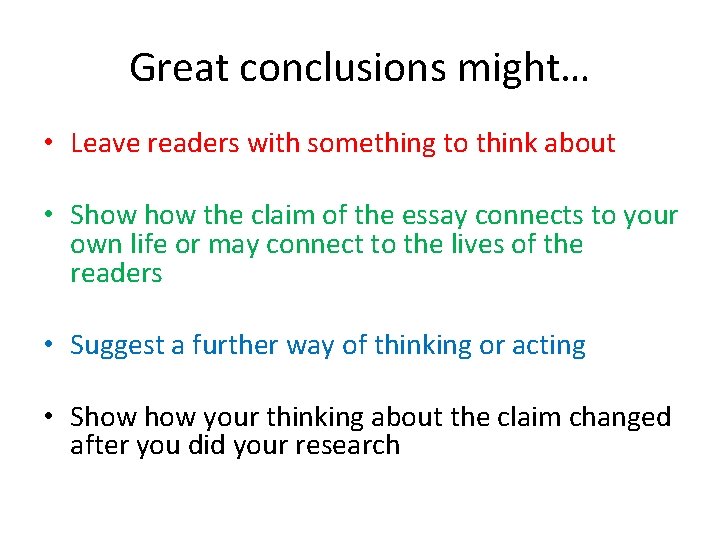 Great conclusions might…

• Leave readers with something to think about

• Show how the claim of the essay connects to your own life or may connect to the lives of the readers

• Suggest a further way of thinking or acting

• Show how your thinking about the claim changed after you did your research